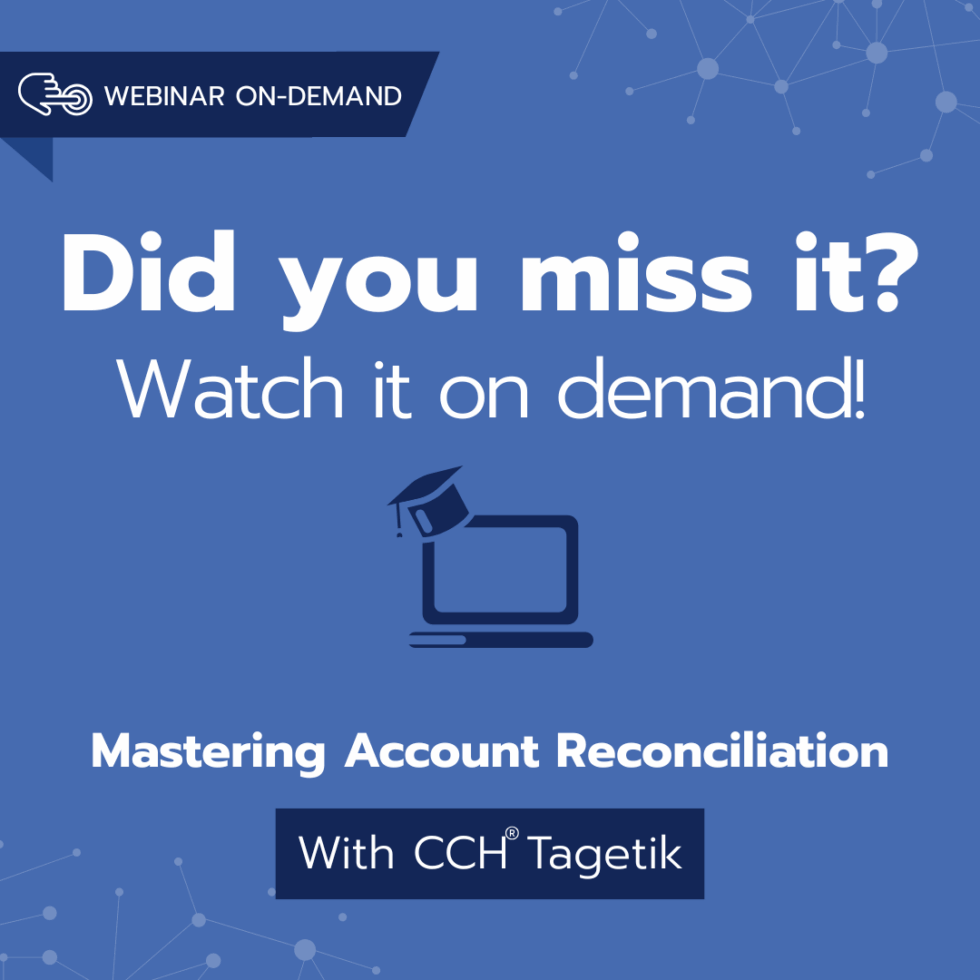 WEBINAR ON-DEMAND

Did you miss it?
Watch it on demand!

Mastering Account Reconciliation

With CCH® Tagetik